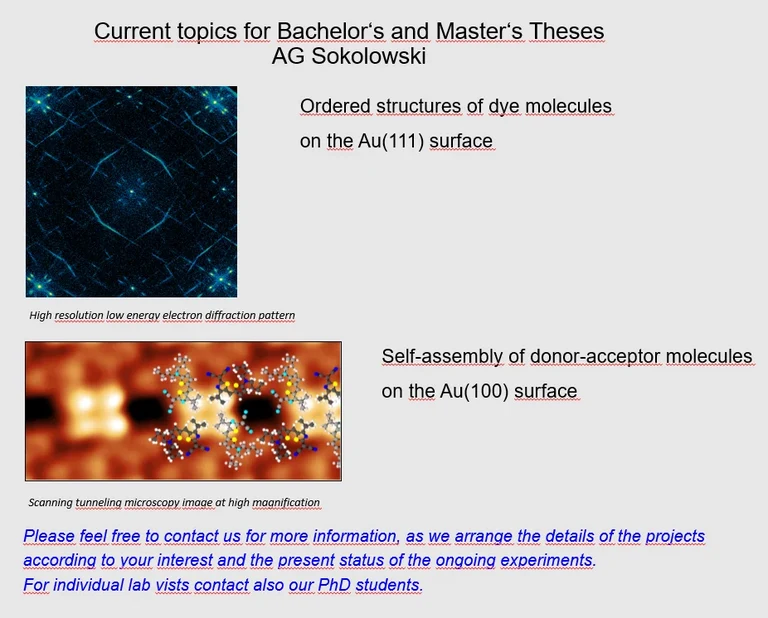 Current topics for Bachelor‘s and Master‘s Theses
AG Sokolowski

Ordered structures of dye molecules
on the Au(111) surface

High resolution low energy electron diffraction pattern

Self-assembly of donor-acceptor molecules
on the Au(100) surface

Scanning tunneling microscopy image at high magnification

Please feel free to contact us for more information, as we arrange the details of the projects according to your interest and the present status of the ongoing experiments.
For individual lab vists contact also our PhD students.